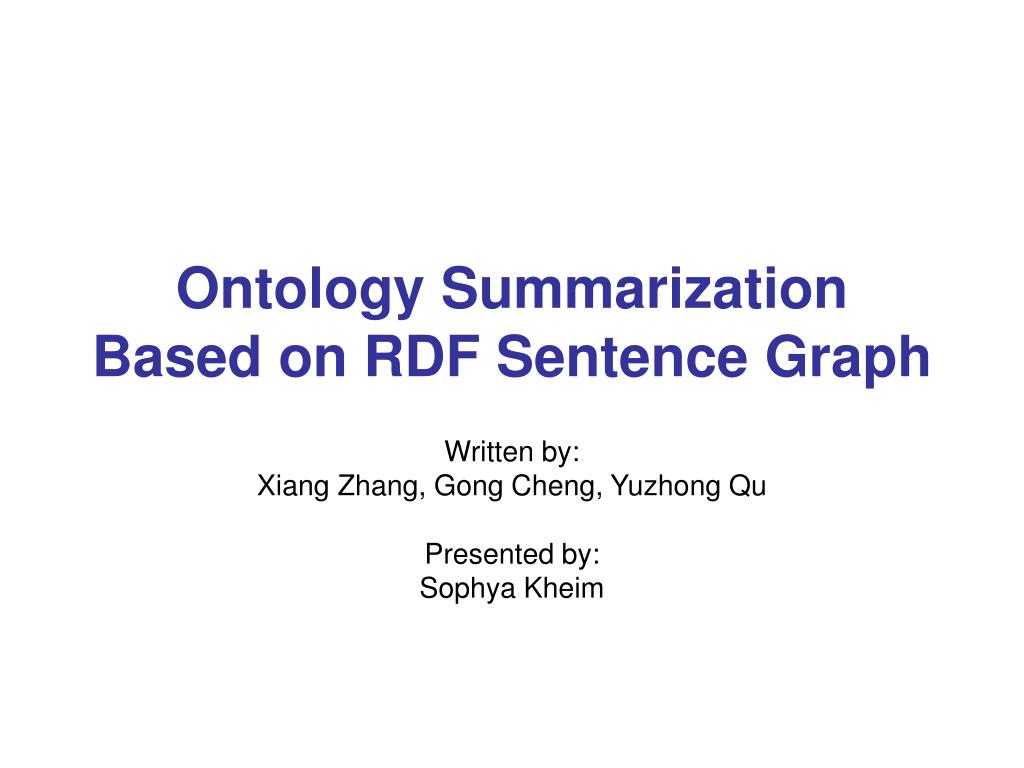 Ontology Summarization
Based on RDF Sentence Graph

Written by:
Xiang Zhang, Gong Cheng, Yuzhong Qu

Presented by:
Sophya Kheim